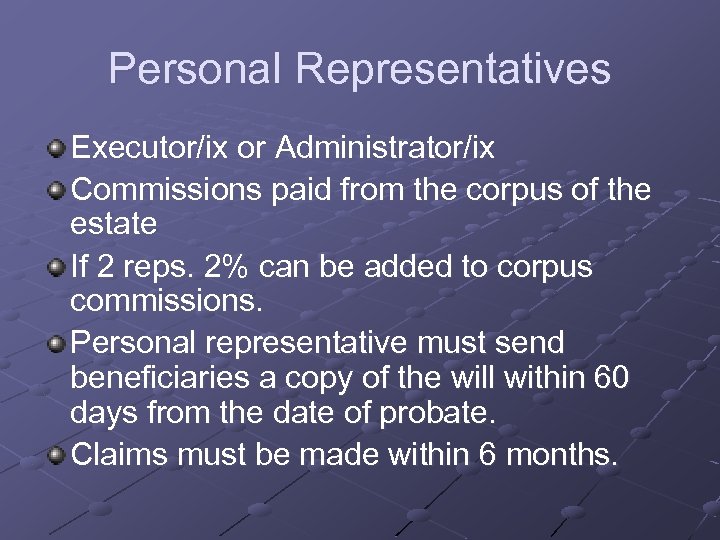 Personal Representatives

Executor/ix or Administrator/ix

Commissions paid from the corpus of the estate

If 2 reps. 2% can be added to corpus commissions.

Personal representative must send beneficiaries a copy of the will within 60 days from the date of probate.

Claims must be made within 6 months.